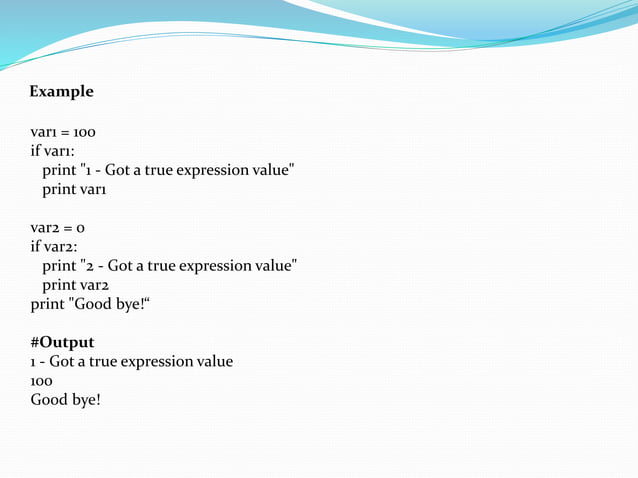 Example

var1 = 100
if var1:
print "1 - Got a true expression value"
print var1

var2 = 0
if var2:
print "2 - Got a true expression value"
print var2
print "Good bye!“

#Output
1 - Got a true expression value
100
Good bye!